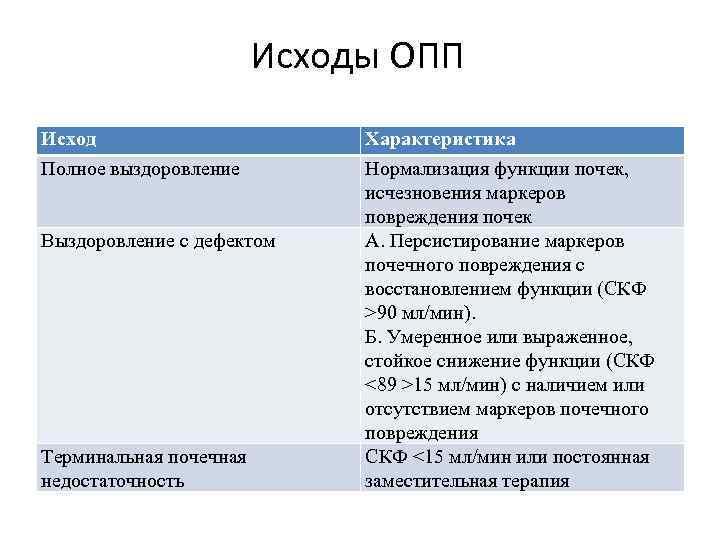 Исходы ОПП

| Исход | Характеристика |
|---|---|
| Полное выздоровление | Нормализация функции почек, исчезновения маркеров повреждения почек |
| Выздоровление с дефектом | А. Персистирование маркеров почечного повреждения с восстановлением функции (СКФ >90 мл/мин). Б. Умеренное или выраженное, стойкое снижение функции (СКФ <89 >15 мл/мин) с наличием или отсутствием маркеров почечного повреждения |
| Терминальная почечная недостаточность | СКФ <15 мл/мин или постоянная заместительная терапия |